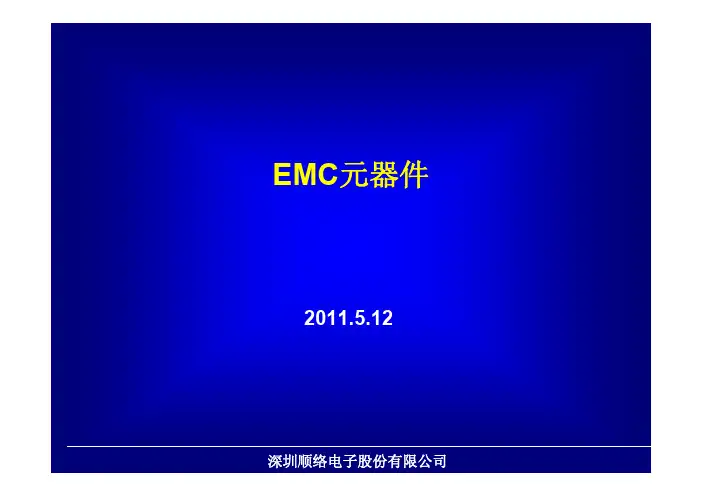 EMC元器件

2011.5.12

深圳顺络电子股份有限公司